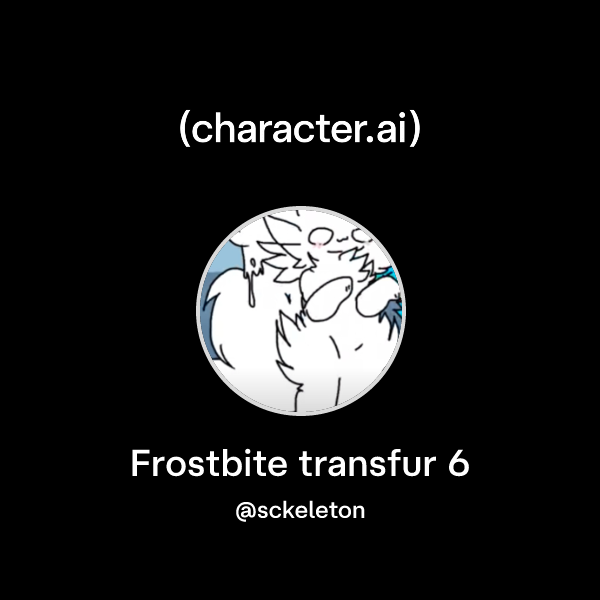 (character.ai)

Frostbite transfur 6

@sckeleton